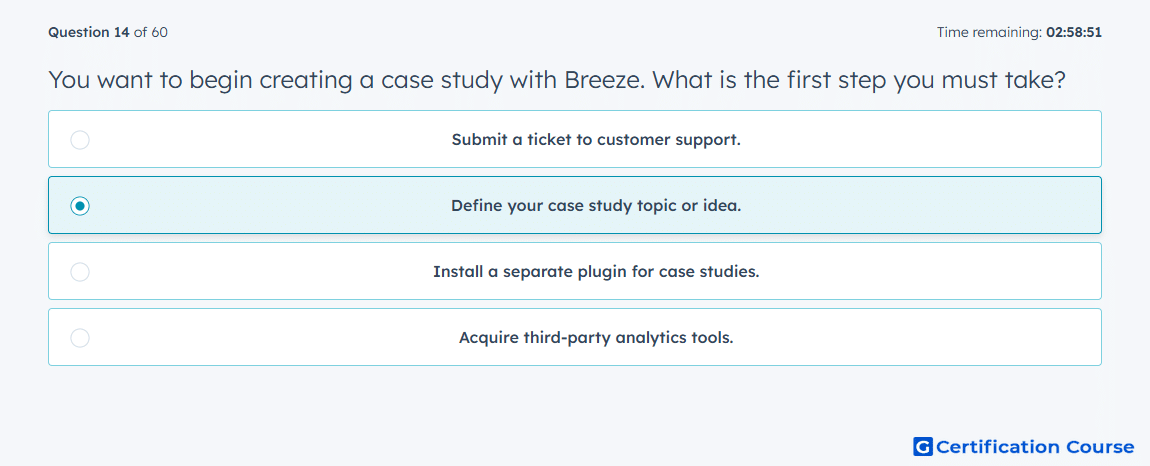 Question 14 of 60

Time remaining: 02:58:51

You want to begin creating a case study with Breeze. What is the first step you must take?

Submit a ticket to customer support.

Define your case study topic or idea.

Install a separate plugin for case studies.

Acquire third-party analytics tools.

G Certification Course